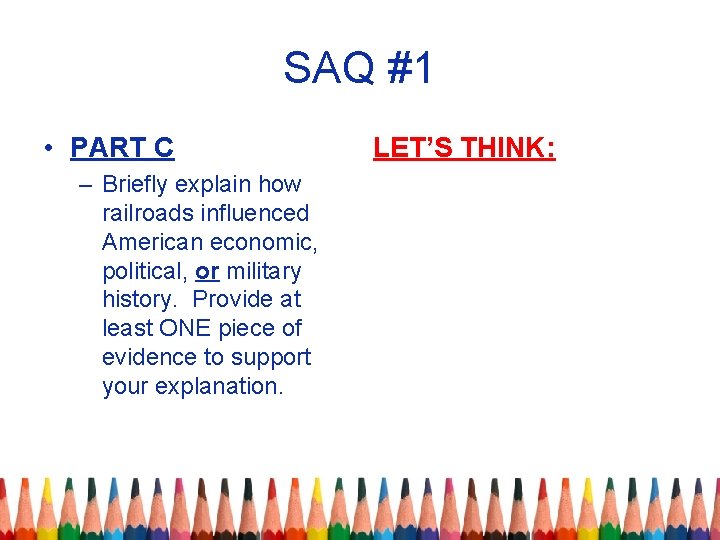 SAQ #1

• PART C

– Briefly explain how railroads influenced American economic, political, or military history. Provide at least ONE piece of evidence to support your explanation.

LET'S THINK: